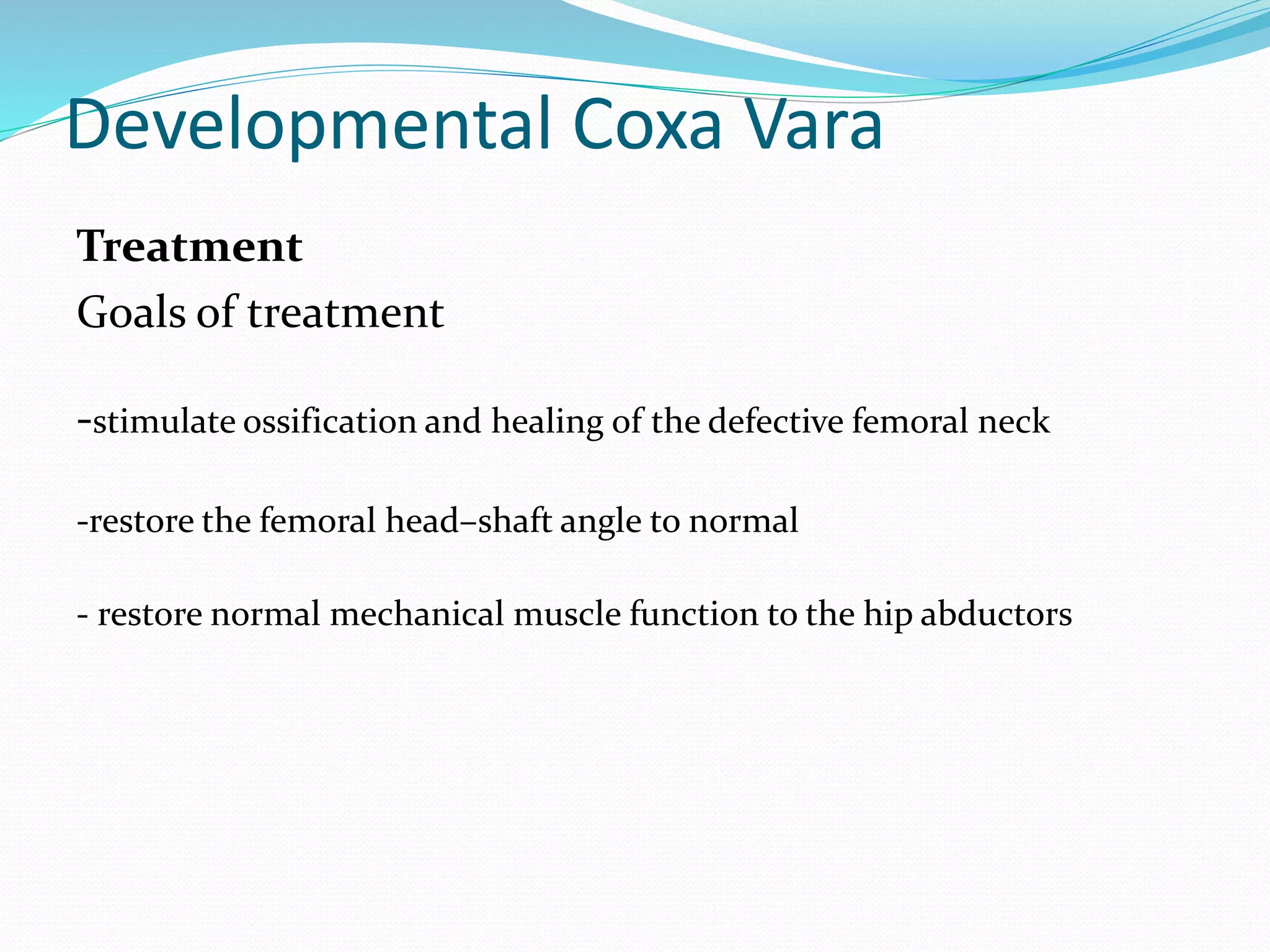 Developmental Coxa Vara

Treatment

Goals of treatment

-stimulate ossification and healing of the defective femoral neck

-restore the femoral head–shaft angle to normal

- restore normal mechanical muscle function to the hip abductors